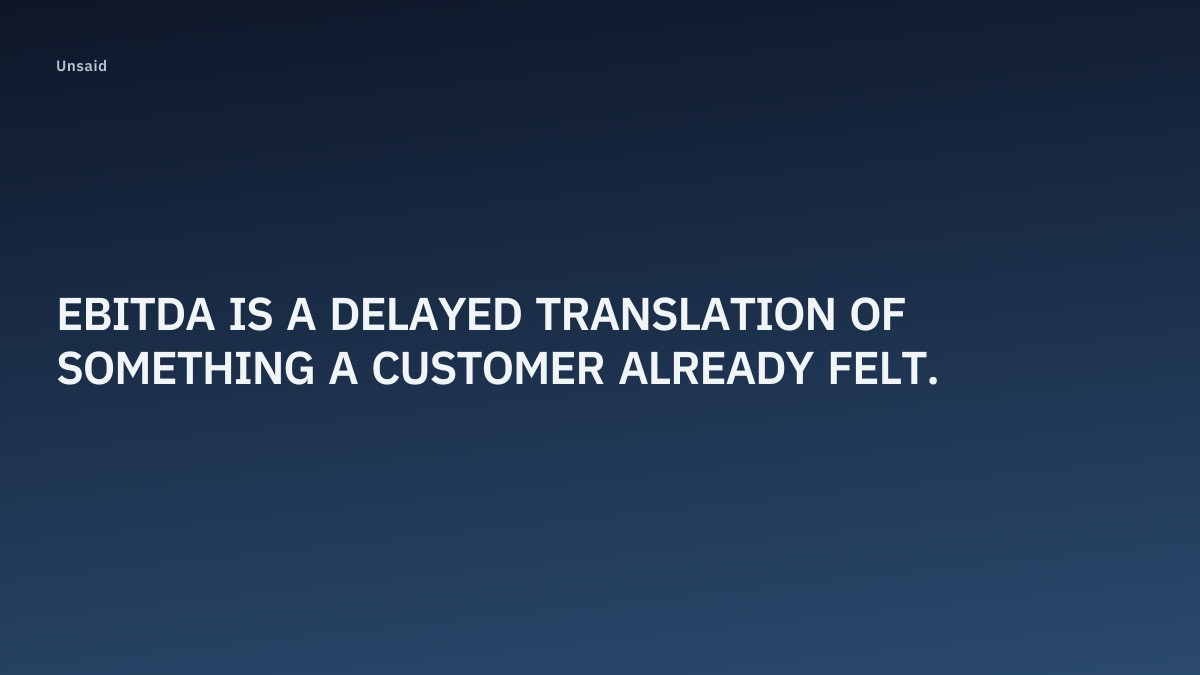 Unsaid

EBITDA IS A DELAYED TRANSLATION OF SOMETHING A CUSTOMER ALREADY FELT.